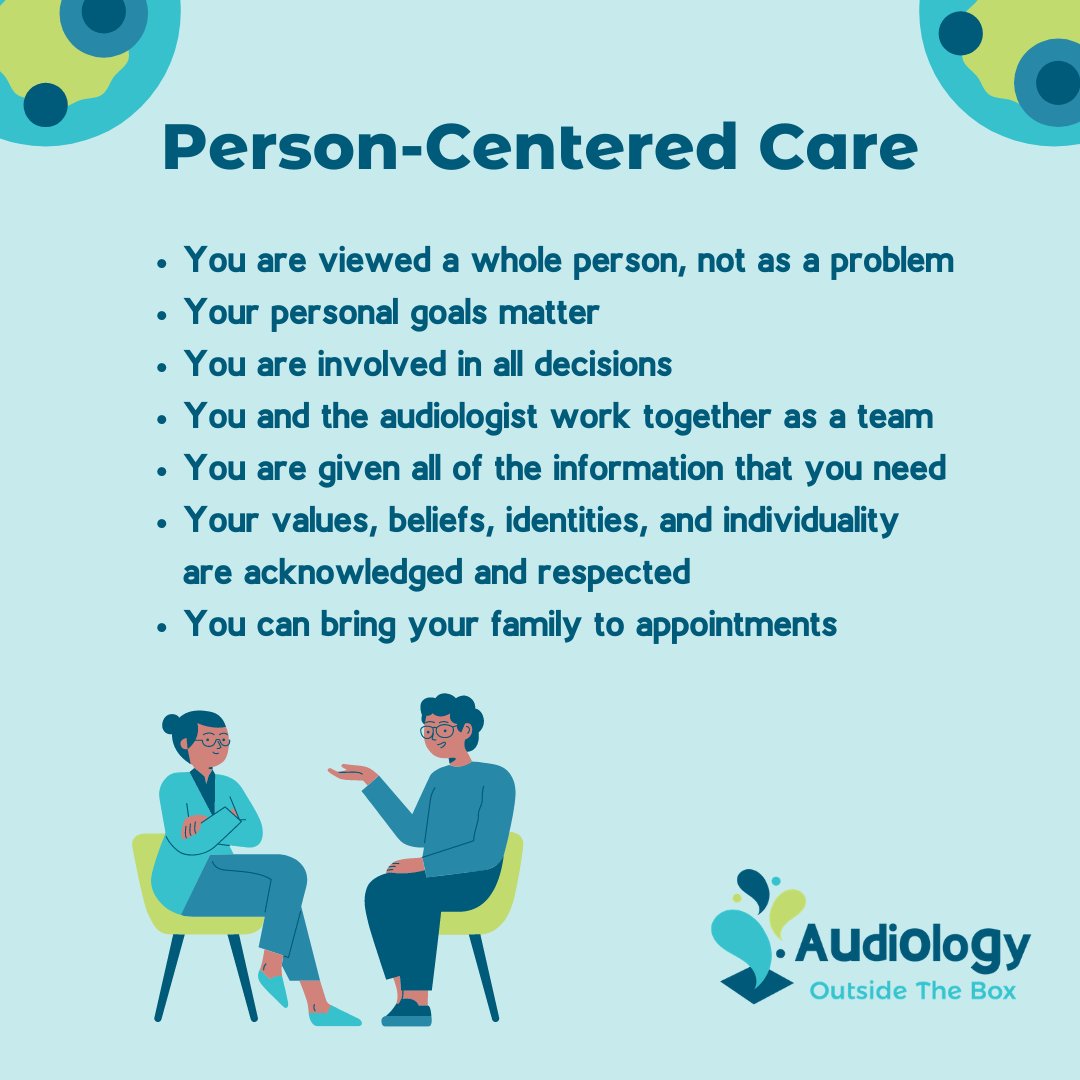 Person-Centered Care

- You are viewed a whole person, not as a problem
- Your personal goals matter
- You are involved in all decisions
- You and the audiologist work together as a team
- You are given all of the information that you need
- Your values, beliefs, identities, and individuality are acknowledged and respected
- You can bring your family to appointments

Audiology
Outside The Box